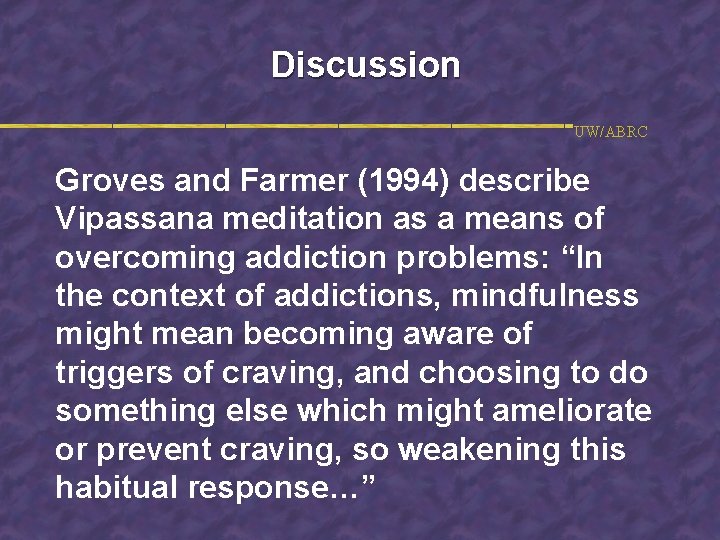 Discussion

UW/ABRC

Groves and Farmer (1994) describe Vipassana meditation as a means of overcoming addiction problems: “In the context of addictions, mindfulness might mean becoming aware of triggers of craving, and choosing to do something else which might ameliorate or prevent craving, so weakening this habitual response…”